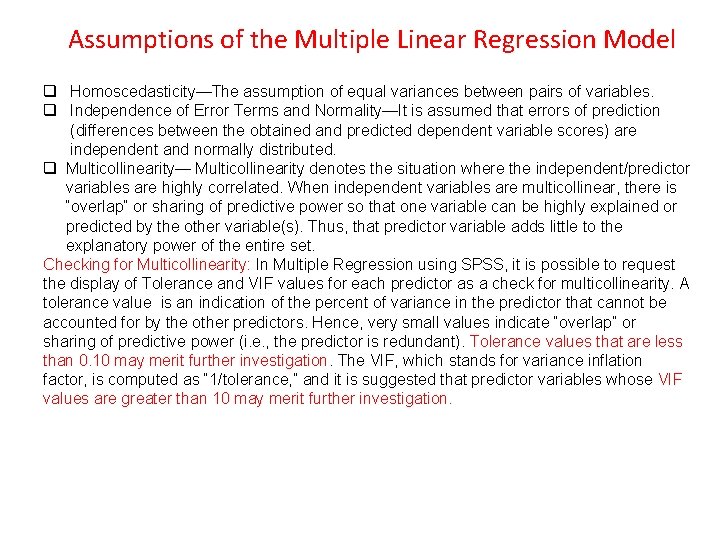 Assumptions of the Multiple Linear Regression Model

❑ Homoscedasticity—The assumption of equal variances between pairs of variables.
❑ Independence of Error Terms and Normality—It is assumed that errors of prediction (differences between the obtained and predicted dependent variable scores) are independent and normally distributed.
❑ Multicollinearity— Multicollinearity denotes the situation where the independent/predictor variables are highly correlated. When independent variables are multicollinear, there is "overlap" or sharing of predictive power so that one variable can be highly explained or predicted by the other variable(s). Thus, that predictor variable adds little to the explanatory power of the entire set.

Checking for Multicollinearity: In Multiple Regression using SPSS, it is possible to request the display of Tolerance and VIF values for each predictor as a check for multicollinearity. A tolerance value is an indication of the percent of variance in the predictor that cannot be accounted for by the other predictors. Hence, very small values indicate "overlap" or sharing of predictive power (i.e., the predictor is redundant). Tolerance values that are less than 0.10 may merit further investigation. The VIF, which stands for variance inflation factor, is computed as "1/tolerance," and it is suggested that predictor variables whose VIF values are greater than 10 may merit further investigation.